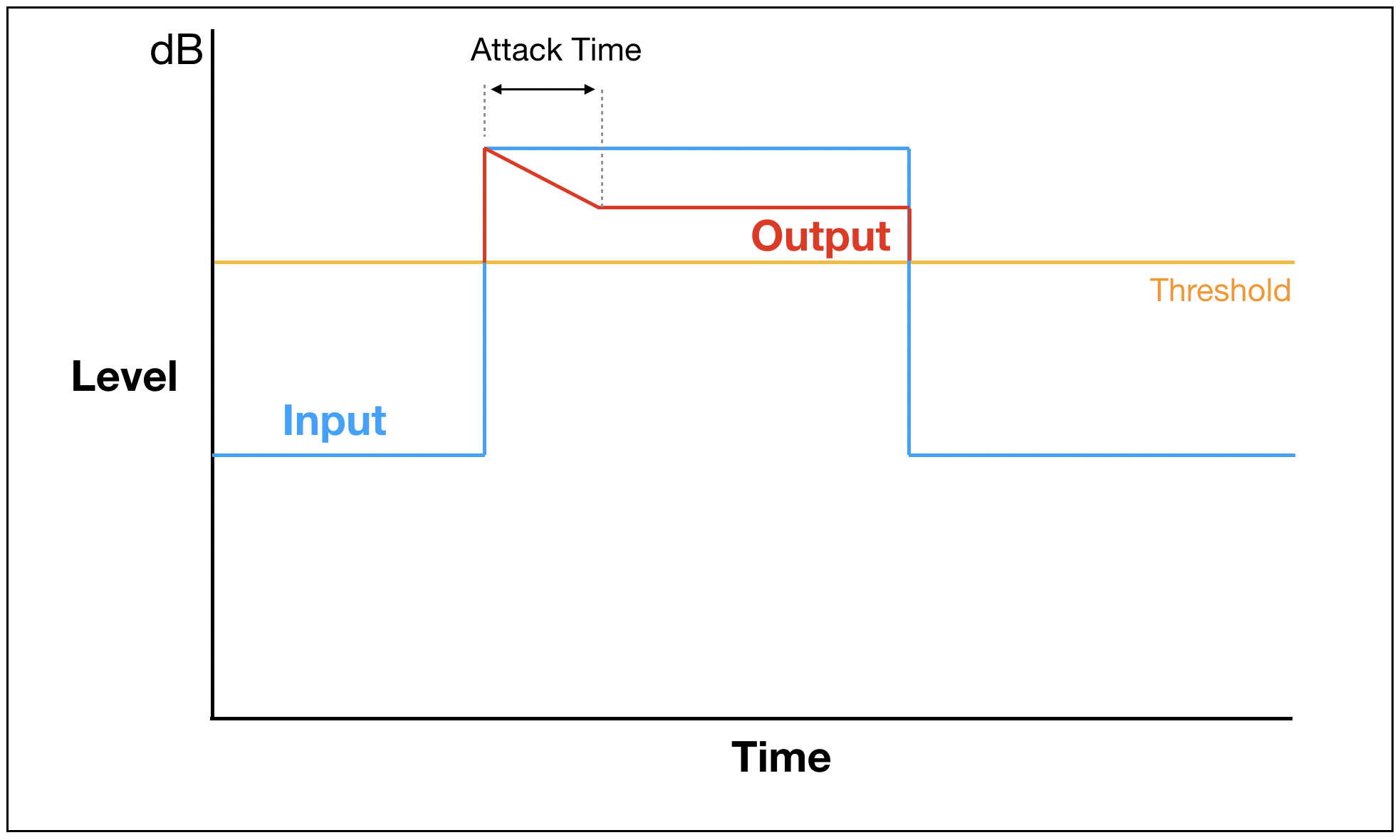 dB

Attack Time

Output

Threshold

Level

Input

Time